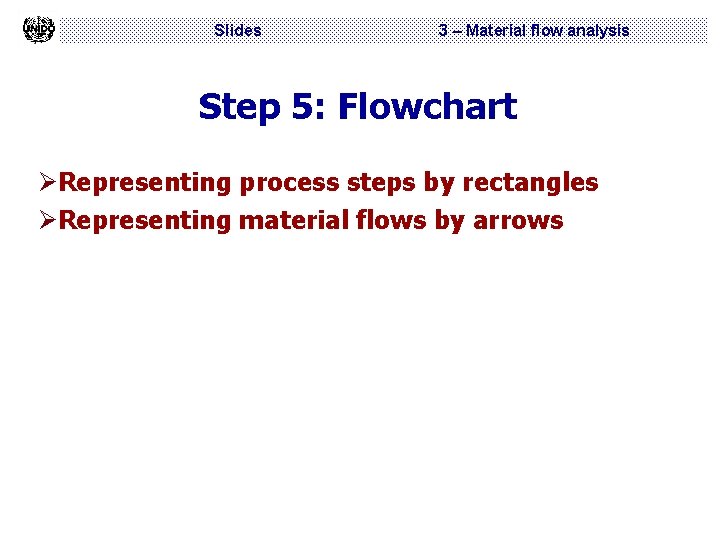 UNIDO

Slides

3 – Material flow analysis

Step 5: Flowchart

➢Representing process steps by rectangles

➢Representing material flows by arrows